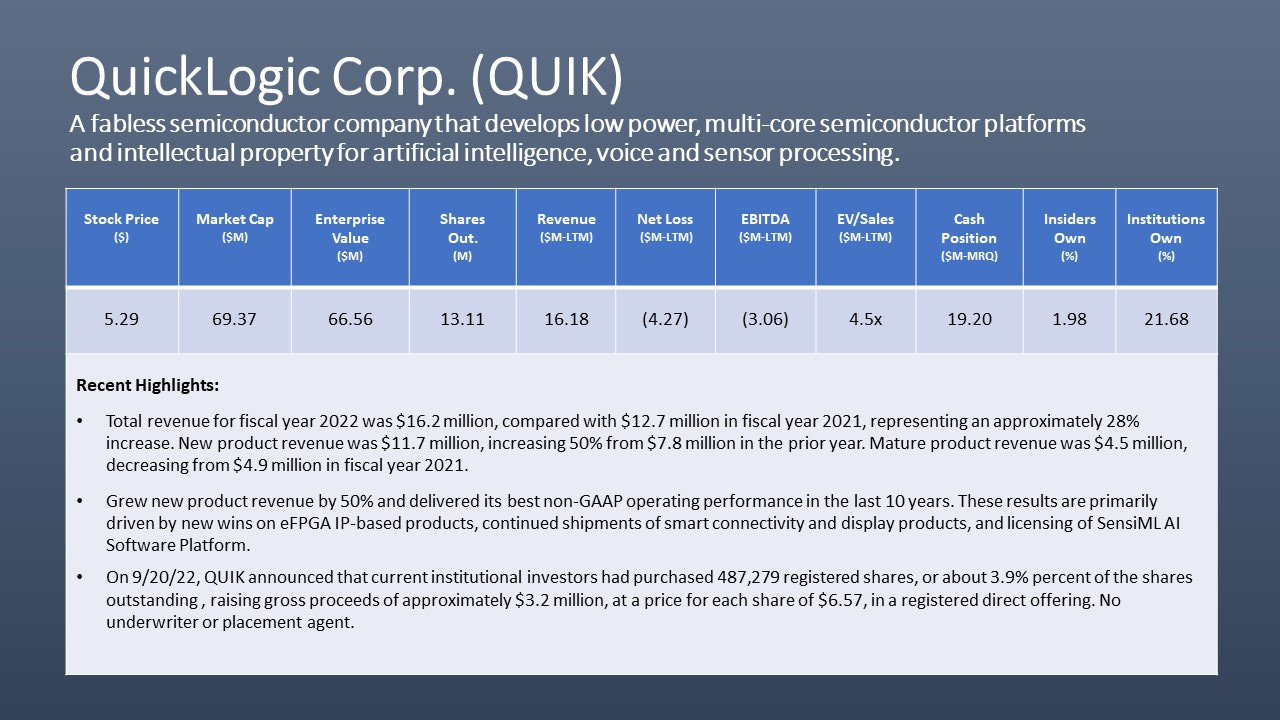 QuickLogic Corp. (QUIK)

A fabless semiconductor company that develops low power, multi-core semiconductor platforms and intellectual property for artificial intelligence, voice and sensor processing.

| Stock Price ($) | Market Cap ($M) | Enterprise Value ($M) | Shares Out. (M) | Revenue ($M-LTM) | Net Loss ($M-LTM) | EBITDA ($M-LTM) | EV/Sales ($M-LTM) | Cash Position ($M-MRQ) | Insiders Own (%) | Institutions Own (%) |
|---|---|---|---|---|---|---|---|---|---|---|
| 5.29 | 69.37 | 66.56 | 13.11 | 16.18 | (4.27) | (3.06) | 4.5x | 19.20 | 1.98 | 21.68 |

Recent Highlights:

• Total revenue for fiscal year 2022 was $16.2 million, compared with $12.7 million in fiscal year 2021, representing an approximately 28% increase. New product revenue was $11.7 million, increasing 50% from $7.8 million in the prior year. Mature product revenue was $4.5 million, decreasing from $4.9 million in fiscal year 2021.

• Grew new product revenue by 50% and delivered its best non-GAAP operating performance in the last 10 years. These results are primarily driven by new wins on eFPGA IP-based products, continued shipments of smart connectivity and display products, and licensing of SensiML AI Software Platform.

• On 9/20/22, QUIK announced that current institutional investors had purchased 487,279 registered shares, or about 3.9% percent of the shares outstanding , raising gross proceeds of approximately $3.2 million, at a price for each share of $6.57, in a registered direct offering. No underwriter or placement agent.